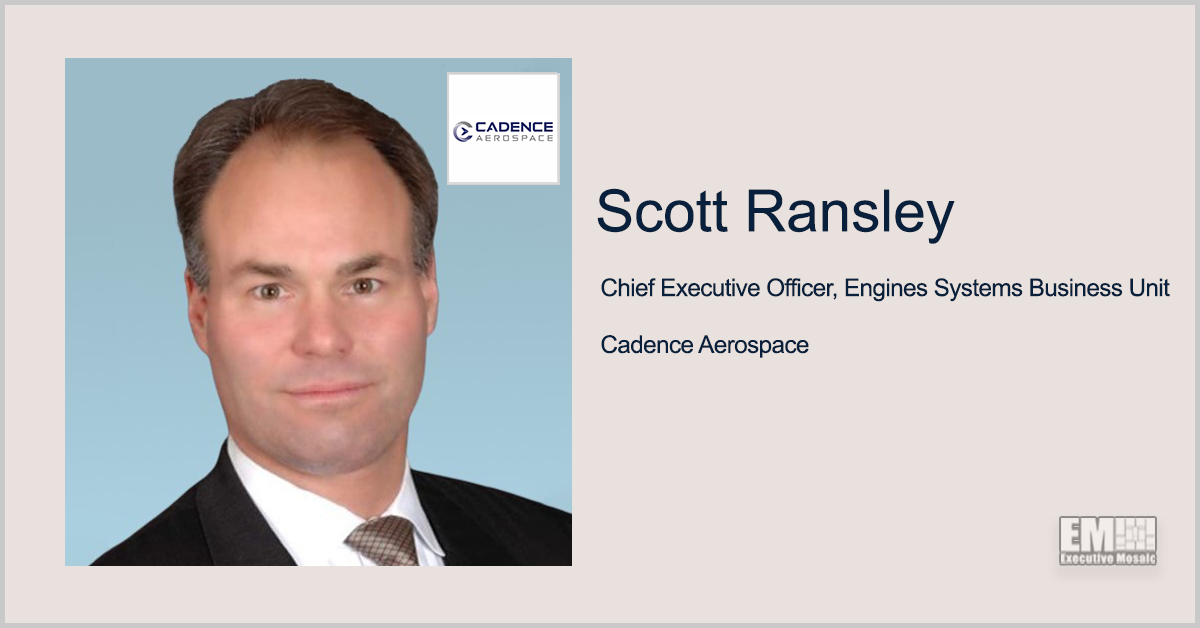 CADENCE AEROSPACE

Scott Ransley

Chief Executive Officer, Engines Systems Business Unit

Cadence Aerospace

EM Executive Mosaic